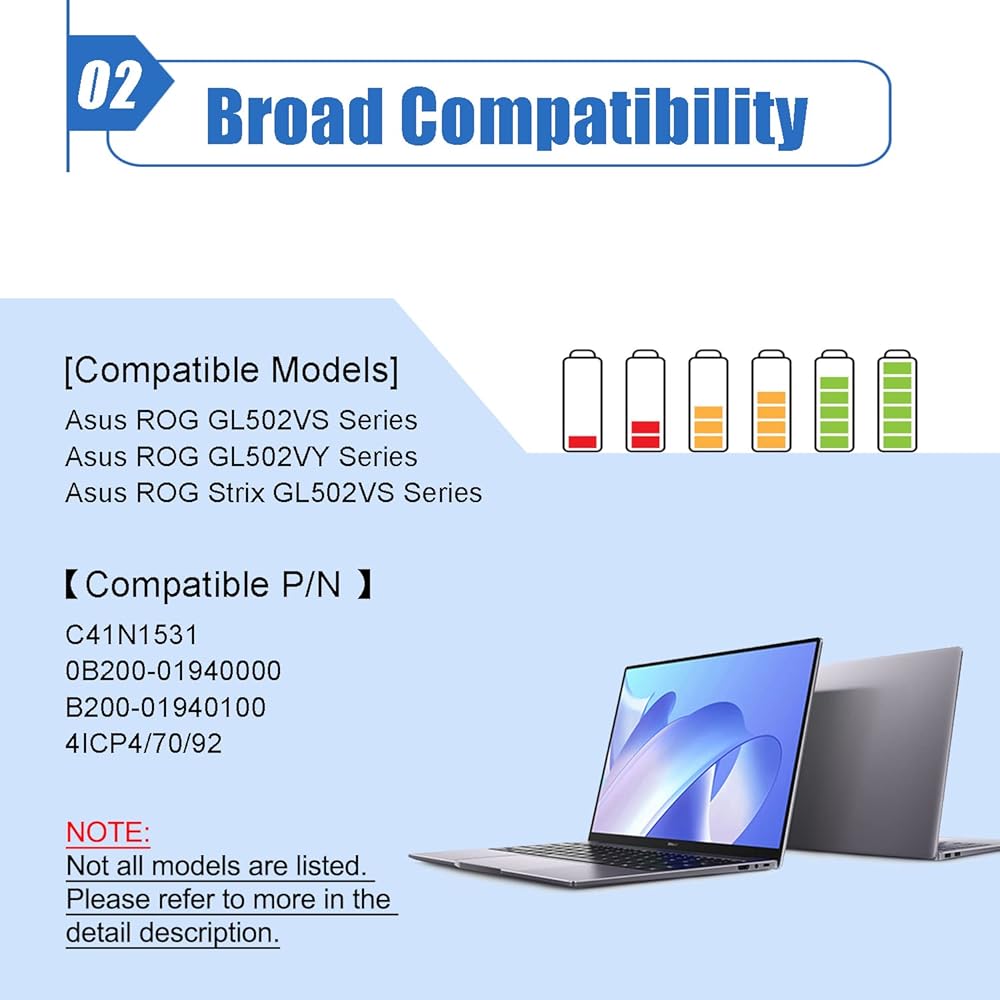 02 Broad Compatibility

[Compatible Models]
Asus ROG GL502VS Series
Asus ROG GL502VY Series
Asus ROG Strix GL502VS Series

【Compatible P/N 】
C41N1531
0B200-01940000
B200-01940100
4ICP4/70/92

NOTE:
Not all models are listed. Please refer to more in the detail description.